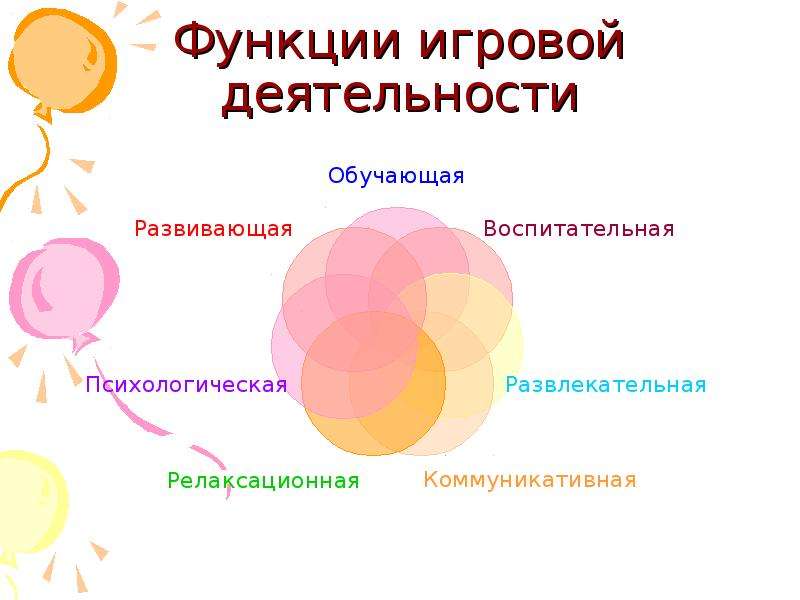 Функции игровой деятельности

Обучающая

Развивающая

Воспитательная

Психологическая

Развлекательная

Релаксационная

Коммуникативная